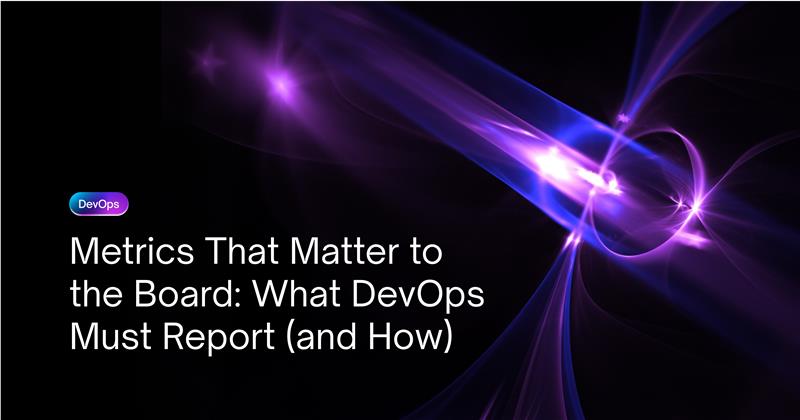 DevOps

Metrics That Matter to the Board: What DevOps Must Report (and How)